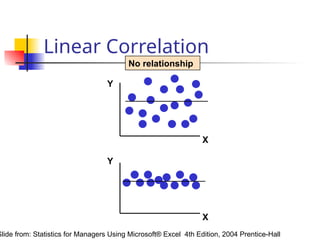 Linear Correlation

No relationship

Y

X

Y

X

Slide from: Statistics for Managers Using Microsoft® Excel 4th Edition, 2004 Prentice-Hall